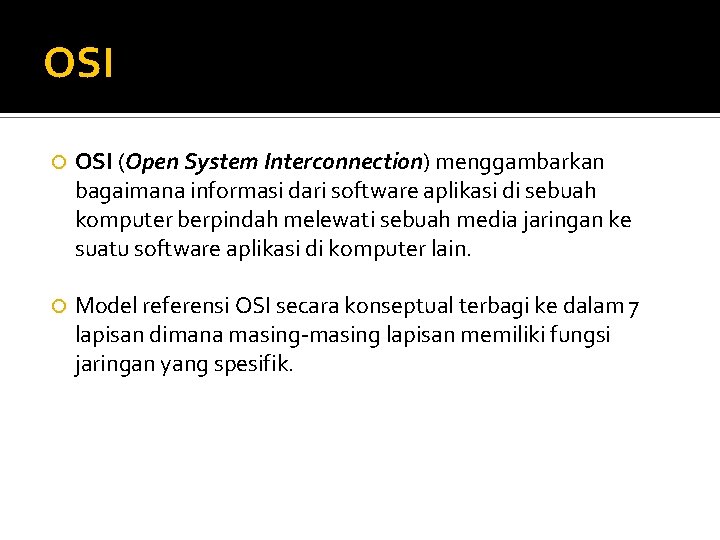 OSI

OSI (Open System Interconnection) menggambarkan bagaimana informasi dari software aplikasi di sebuah komputer berpindah melewati sebuah media jaringan ke suatu software aplikasi di komputer lain.

Model referensi OSI secara konseptual terbagi ke dalam 7 lapisan dimana masing-masing lapisan memiliki fungsi jaringan yang spesifik.